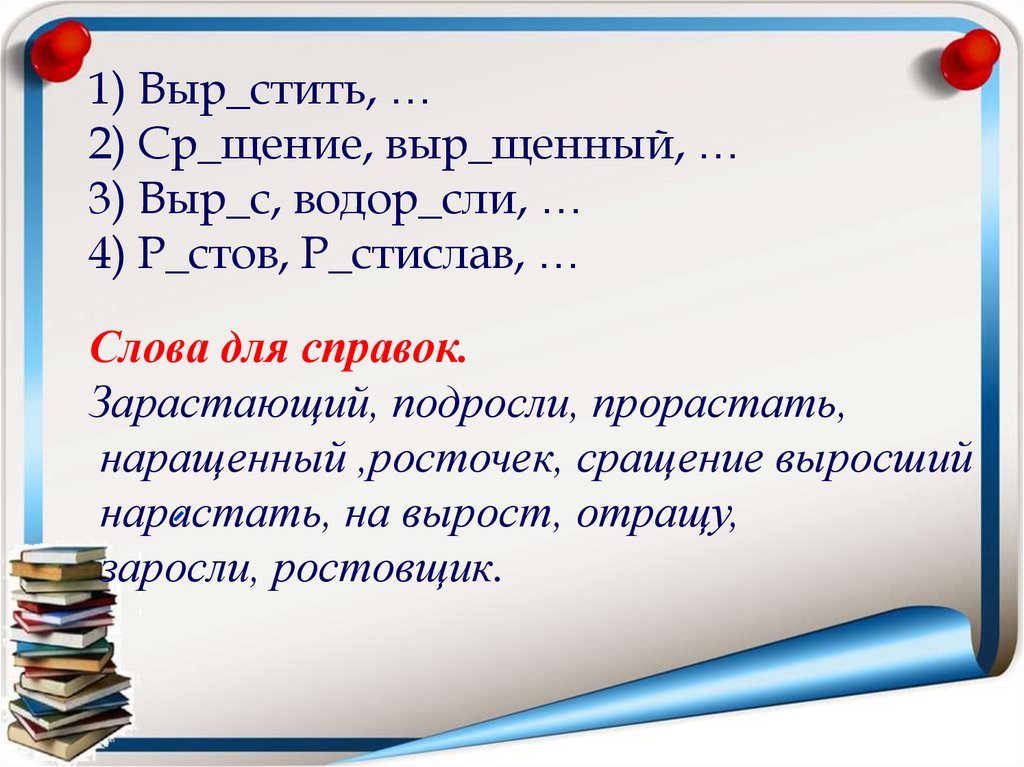 1) Выр_стить, …
2) Ср_щение, выр_щенный, …
3) Выр_с, водор_сли, …
4) Р_стов, Р_стислав, …

Слова для справок.
Зарастающий, подросли, прорастать, наращенный ,росточек, сращение выросший нарастать, на вырост, отращу, заросли, ростовщик.